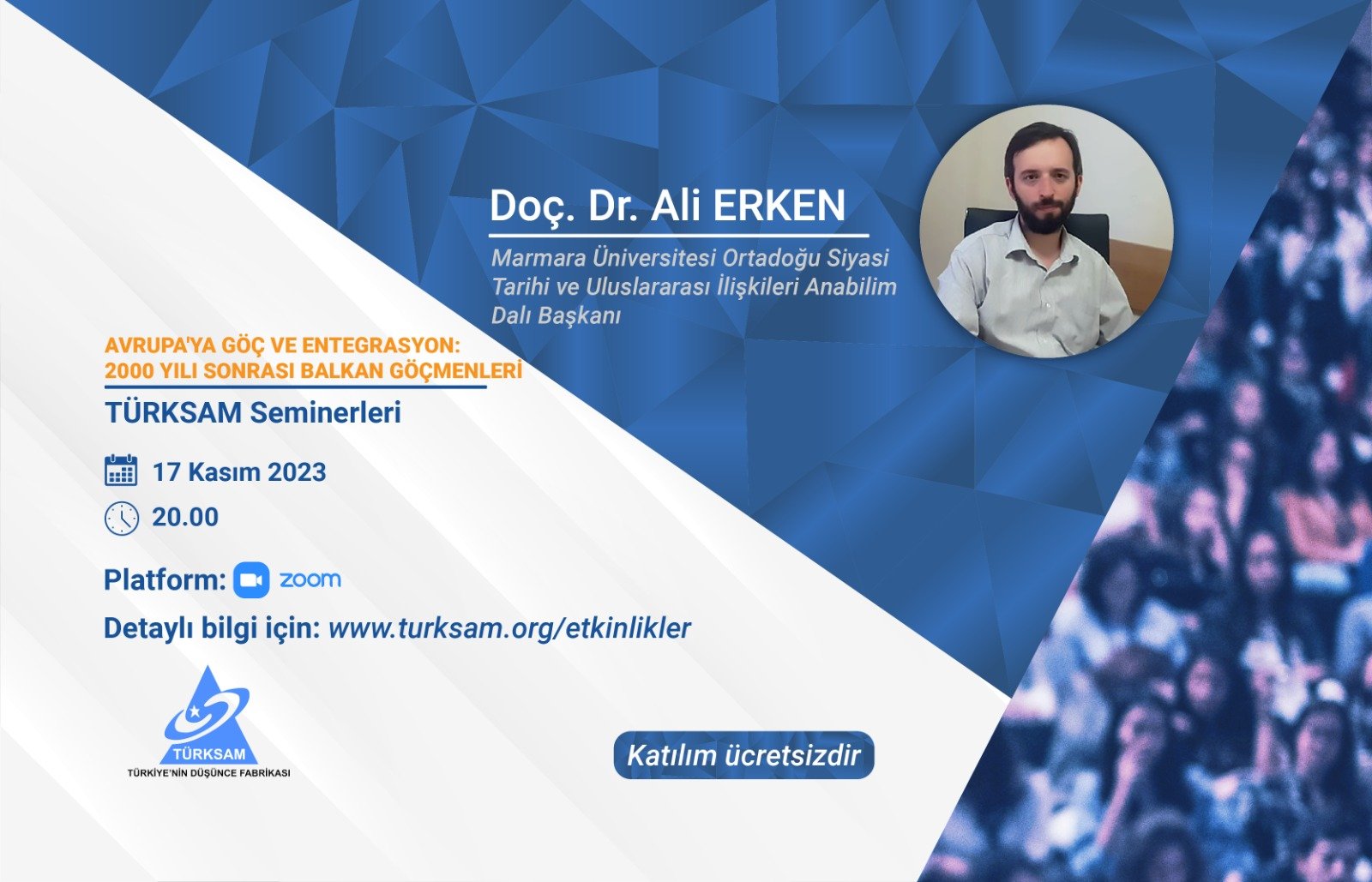 Doç. Dr. Ali ERKEN

Marmara Üniversitesi Ortadoğu Siyasi Tarihi ve Uluslararası İlişkileri Anabilim Dalı Başkanı

AVRUPA'YA GÖÇ VE ENTEGRASYON: 2000 YILI SONRASI BALKAN GÖÇMENLERİ

TÜRKSAM Seminerleri

17 Kasım 2023

20.00

Platform: zoom

Detaylı bilgi için: www.turksam.org/etkinlikler

TÜRKSAM
TÜRKİYE'NİN DÜŞÜNCE FABRİKASI

Katılım ücretsizdir